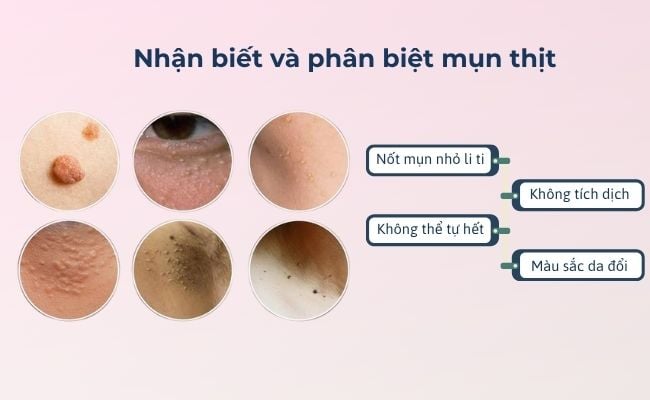 Nhận biết và phân biệt mụn thịt

Nốt mụn nhỏ li ti

Không tích dịch

Không thể tự hết

Màu sắc da đổi